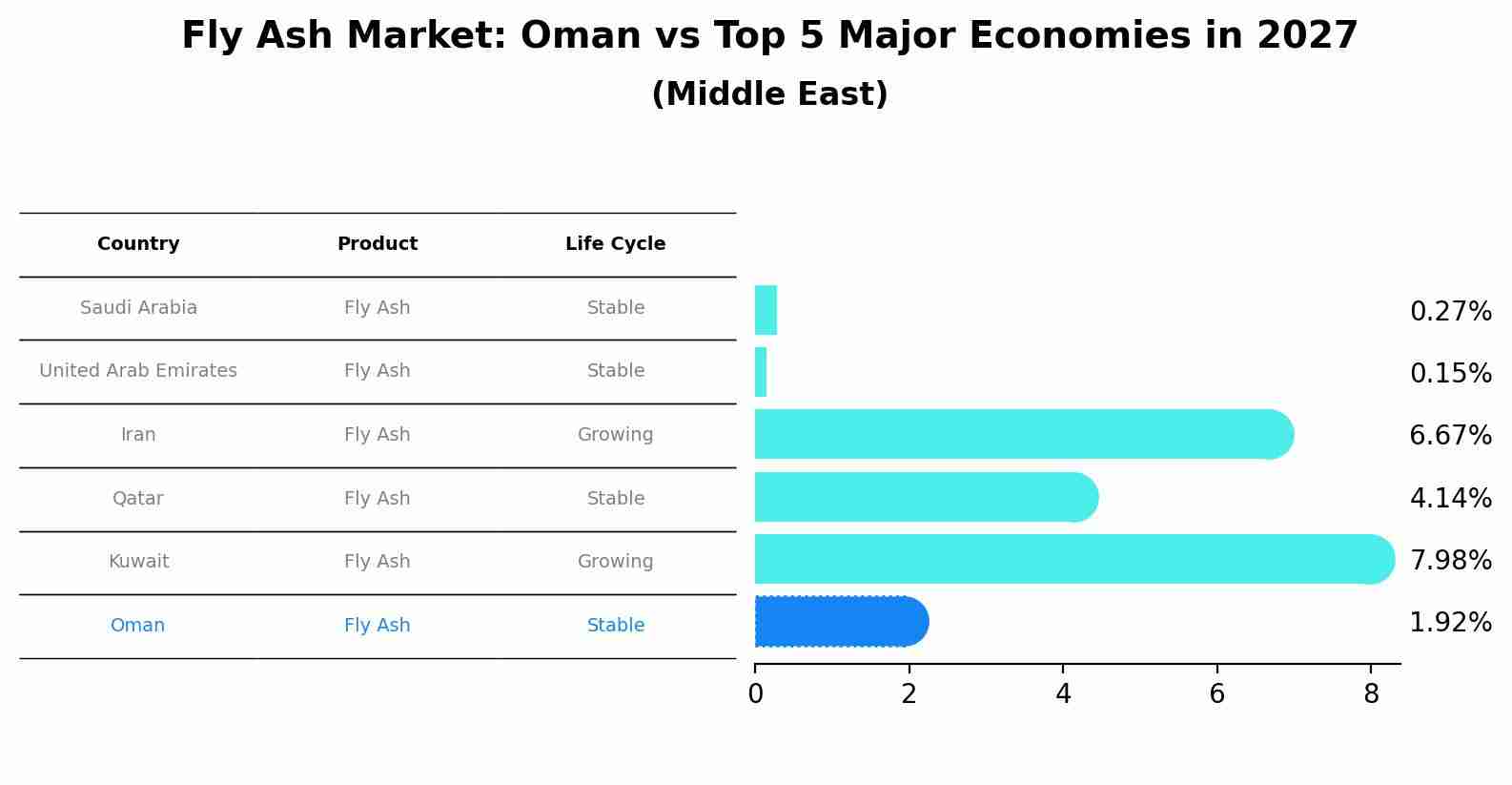 Fly Ash Market: Oman vs Top 5 Major Economies in 2027
(Middle East)

| Country | Product | Life Cycle |
|---|---|---|
| Saudi Arabia | Fly Ash | Stable |
| United Arab Emirates | Fly Ash | Stable |
| Iran | Fly Ash | Growing |
| Qatar | Fly Ash | Stable |
| Kuwait | Fly Ash | Growing |
| Oman | Fly Ash | Stable |

0.27%
0.15%
6.67%
4.14%
7.98%
1.92%

0 2 4 6 8